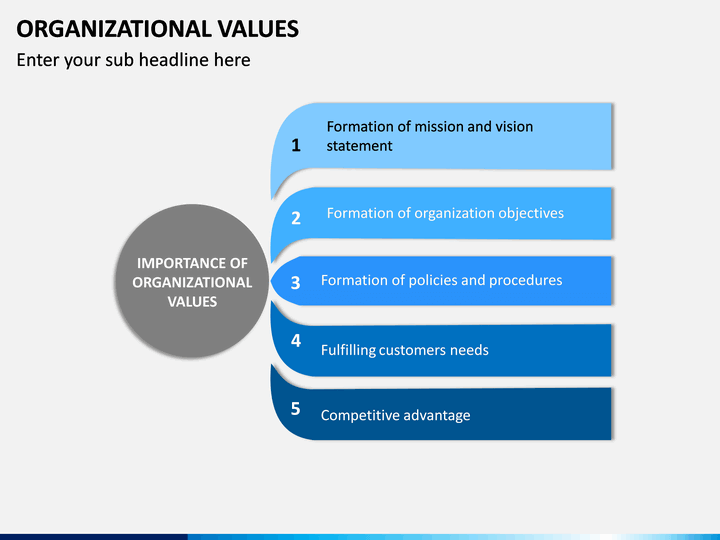 ORGANIZATIONAL VALUES

Enter your sub headline here

IMPORTANCE OF ORGANIZATIONAL VALUES

1 Formation of mission and vision statement

2 Formation of organization objectives

3 Formation of policies and procedures

4 Fulfilling customers needs

5 Competitive advantage